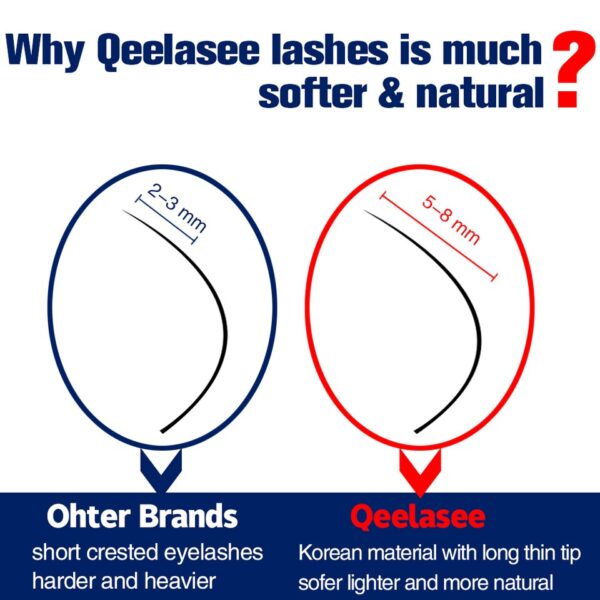 Why Qeelasee lashes is much softer & natural ?

2–3 mm

5–8 mm

Ohter Brands
short crested eyelashes
harder and heavier

Qeelasee
Korean material with long thin tip
sofer lighter and more natural